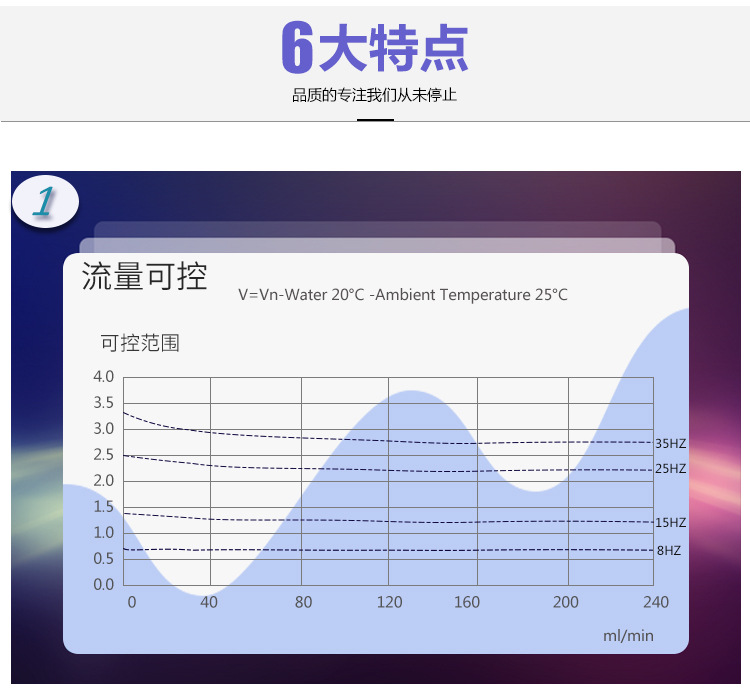 6大特点

品质的专注我们从未停止

1

流量可控

V=Vn-Water 20°C -Ambient Temperature 25°C

可控范围

4.0
3.5
3.0
2.5
2.0
1.5
1.0
0.5
0.0

35HZ
25HZ
15HZ
8HZ

0 40 80 120 160 200 240

ml/min